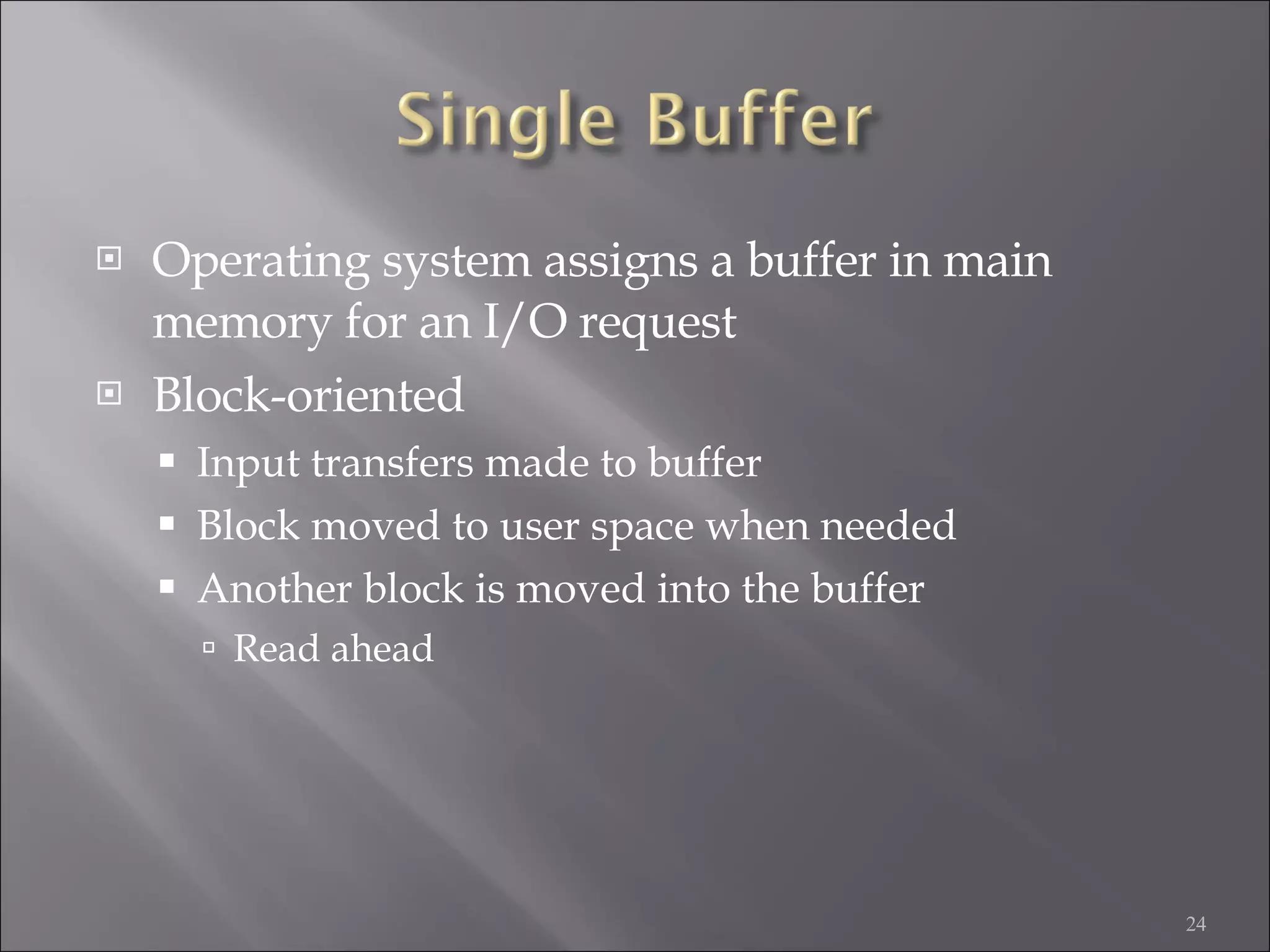 Single Buffer

Operating system assigns a buffer in main memory for an I/O request

Block-oriented

Input transfers made to buffer

Block moved to user space when needed

Another block is moved into the buffer

Read ahead

24